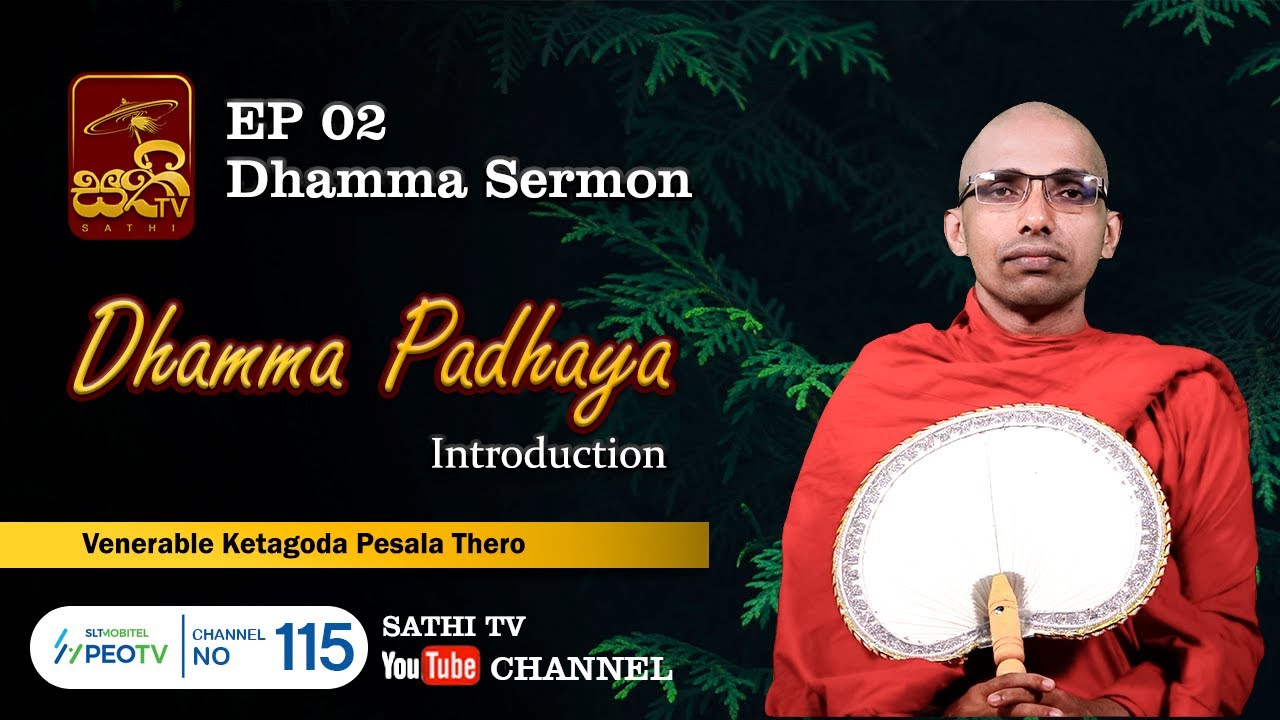 සති TV
SATHI

EP 02
Dhamma Sermon

Dhamma Padhaya
Introduction

Venerable Ketagoda Pesala Thero

SLTMOBITEL PEOTV CHANNEL NO 115

SATHI TV
YouTube CHANNEL